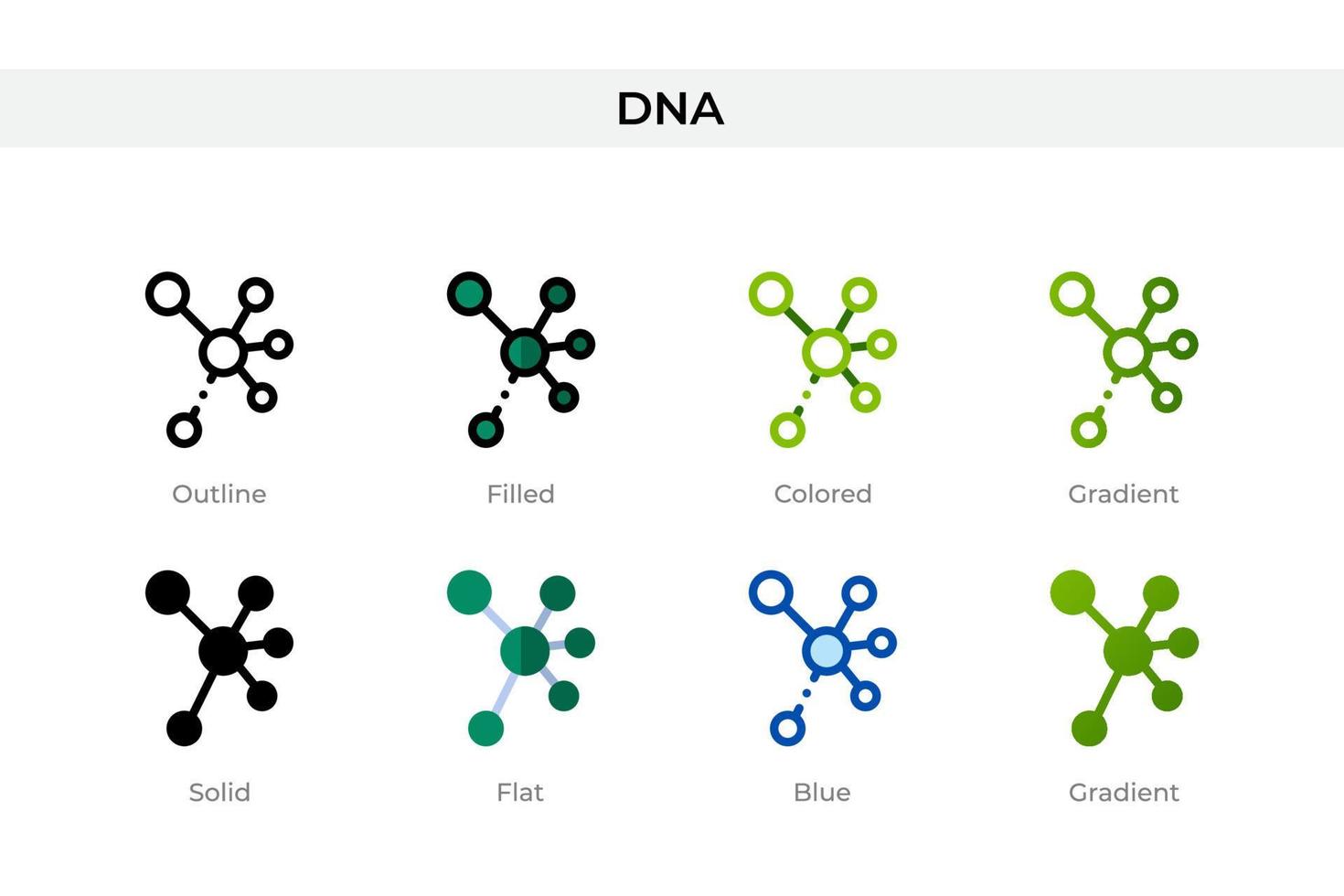 DNA

Outline

Filled

Colored

Gradient

Solid

Flat

Blue

Gradient